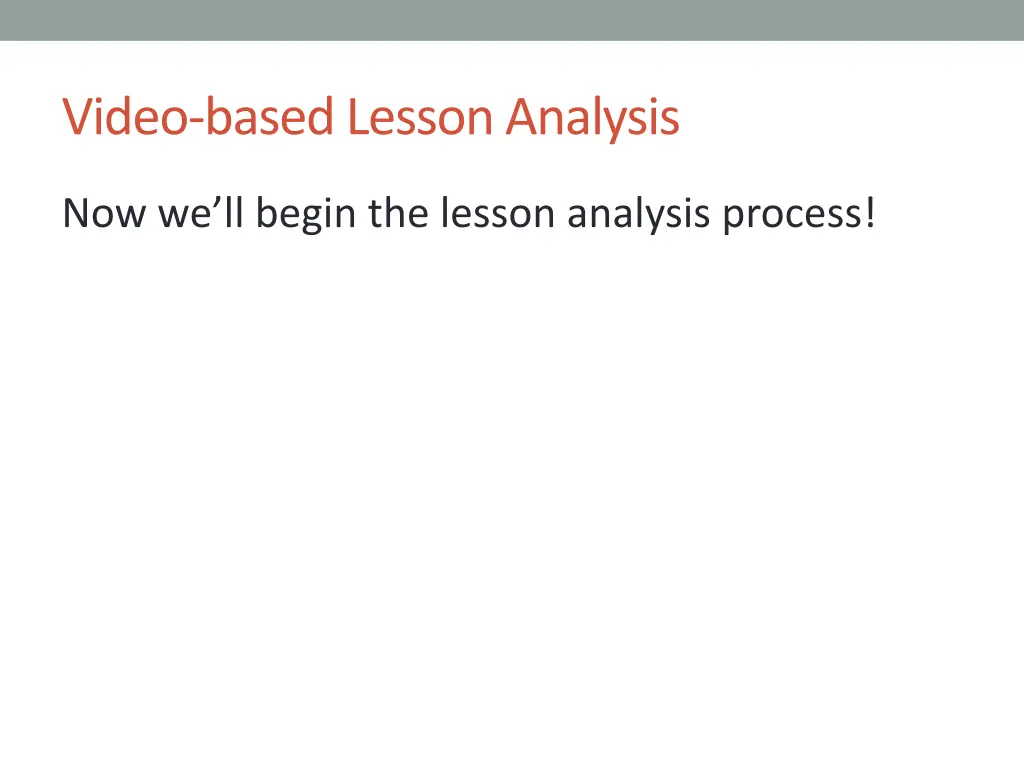 Video-based Lesson Analysis

Now we’ll begin the lesson analysis process!